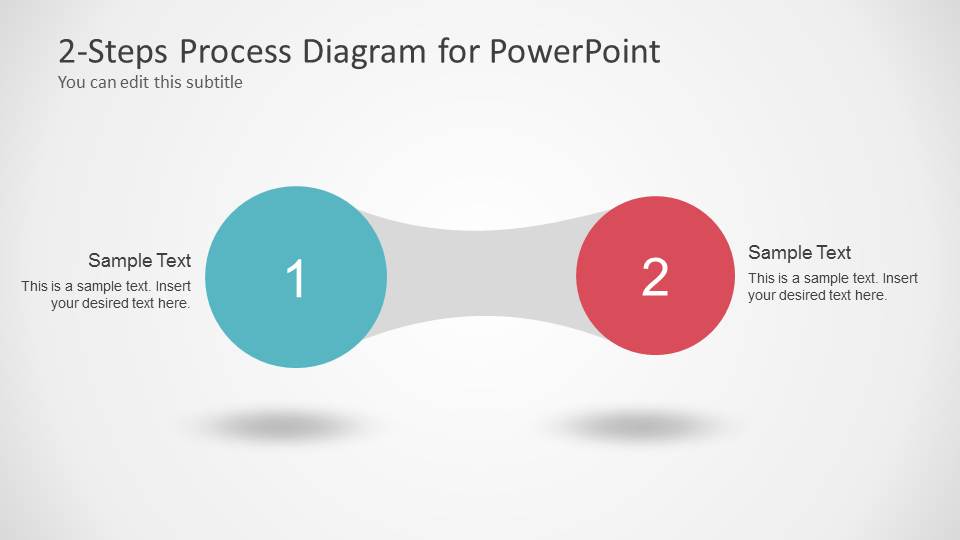 2-Steps Process Diagram for PowerPoint
You can edit this subtitle

Sample Text
This is a sample text. Insert your desired text here.

1

2

Sample Text
This is a sample text. Insert your desired text here.